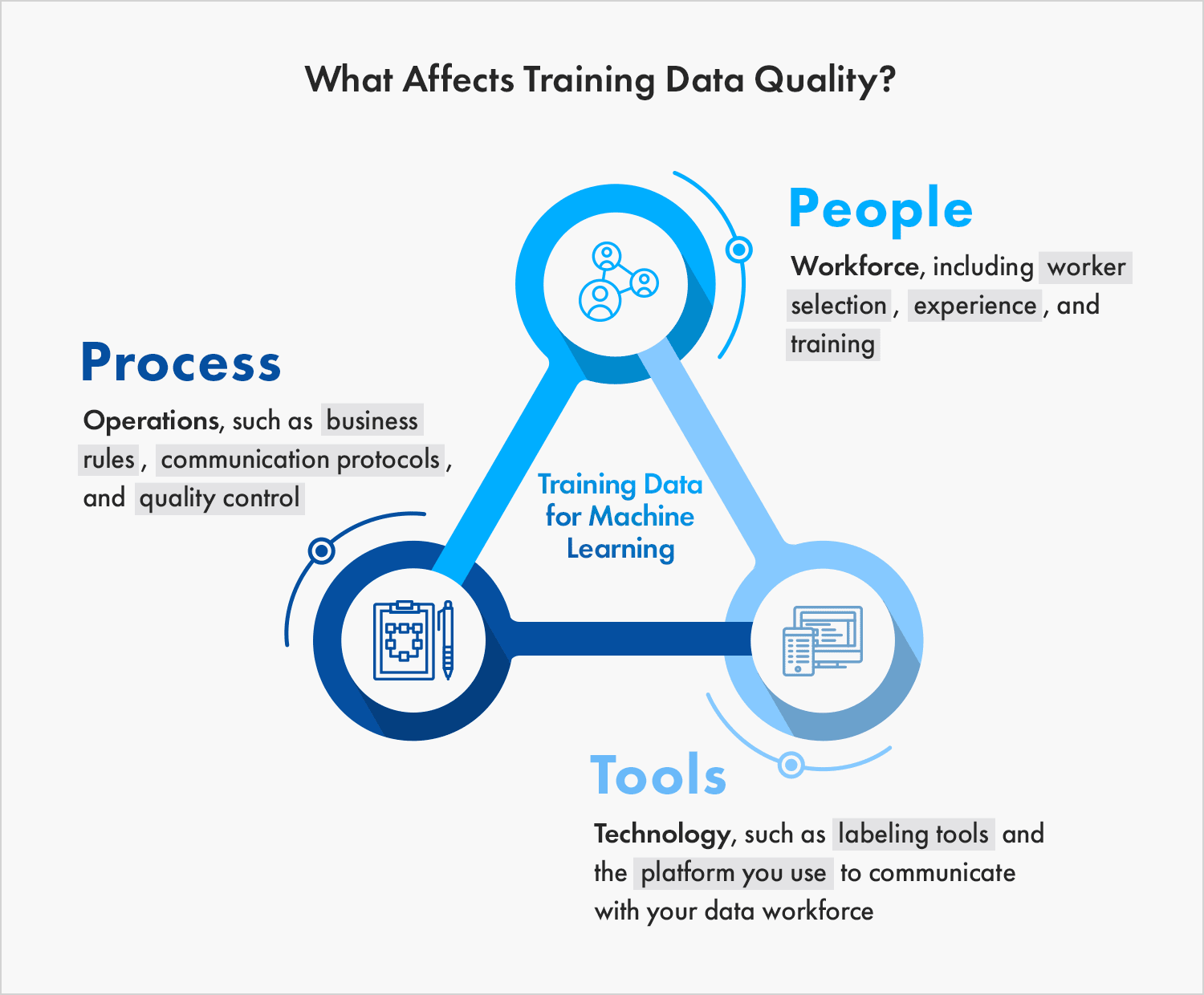 What Affects Training Data Quality?

People

Workforce, including worker selection, experience, and training

Process

Operations, such as business rules, communication protocols, and quality control

Training Data for Machine Learning

Tools

Technology, such as labeling tools and the platform you use to communicate with your data workforce